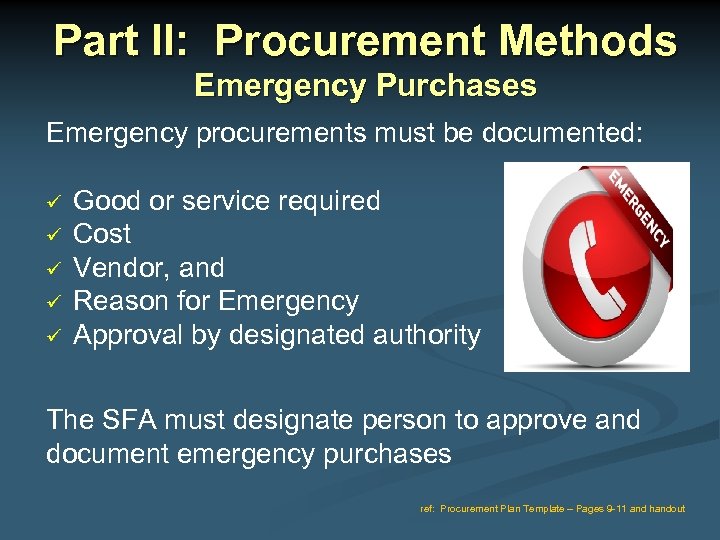 Part II: Procurement Methods
Emergency Purchases

Emergency procurements must be documented:

✓ Good or service required
✓ Cost
✓ Vendor, and
✓ Reason for Emergency
✓ Approval by designated authority

EMERGENCY

The SFA must designate person to approve and document emergency purchases

ref: Procurement Plan Template – Pages 9-11 and handout